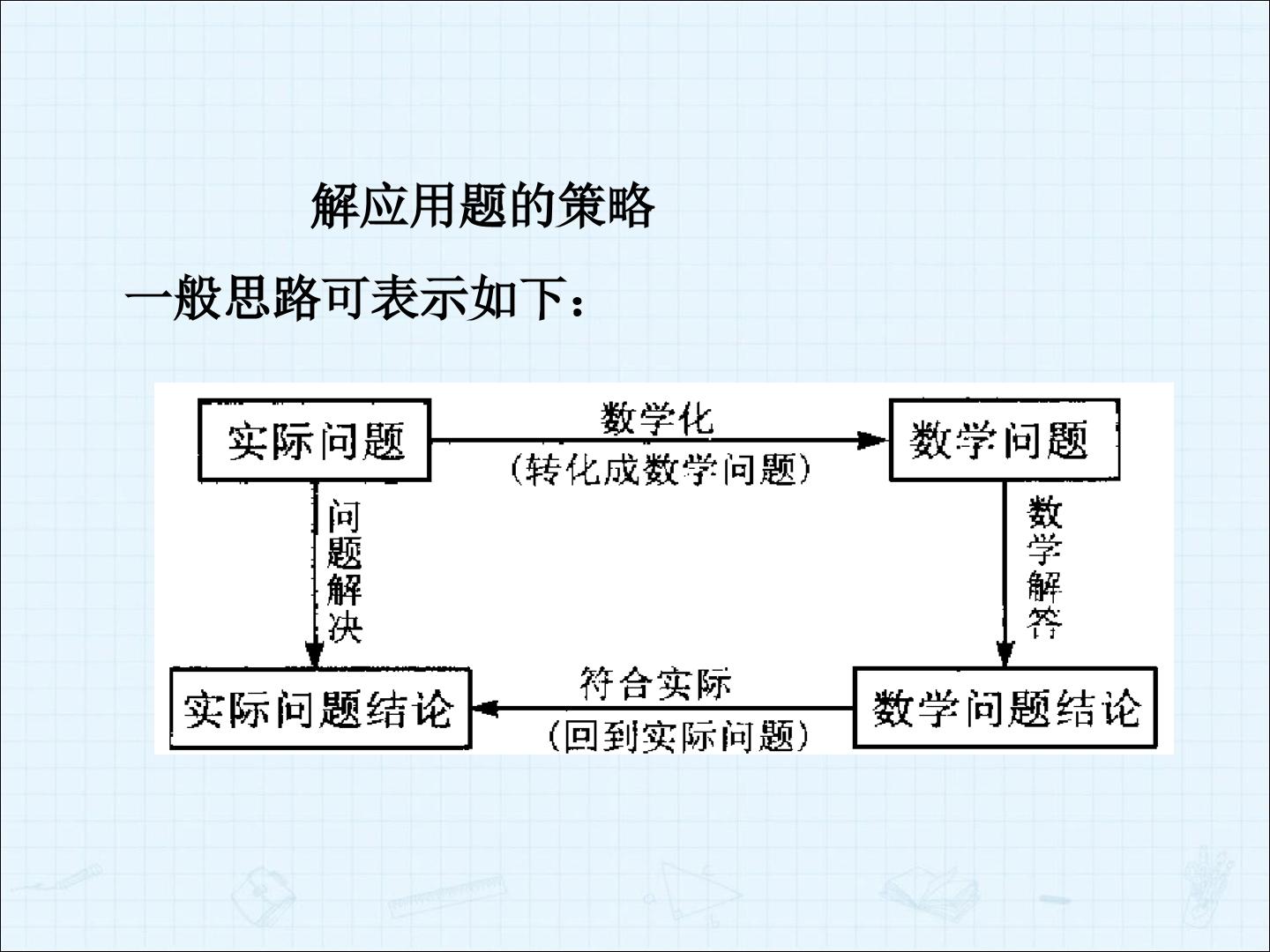 解应用题的策略

一般思路可表示如下：

实际问题

数学化

（转化成数学问题）

数学问题

问题解决

数学解答

实际问题结论

符合实际

（回到实际问题）

数学问题结论